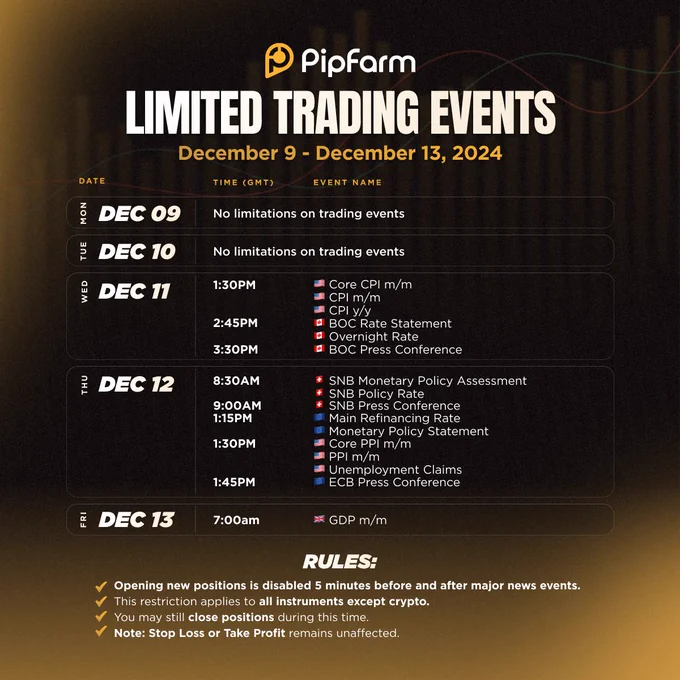 PipFarm

LIMITED TRADING EVENTS

December 9 - December 13, 2024

| DATE | TIME (GMT) | EVENT NAME |
|---|---|---|
| MON DEC 09 | No limitations on trading events | |
| TUE DEC 10 | No limitations on trading events | |
| WED DEC 11 | 1:30PM | Core CPI m/m |
| | | CPI m/m |
| | | CPI y/y |
| | 2:45PM | BOC Rate Statement |
| | | Overnight Rate |
| | 3:30PM | BOC Press Conference |
| THU DEC 12 | 8:30AM | SNB Monetary Policy Assessment |
| | | SNB Policy Rate |
| | 9:00AM | SNB Press Conference |
| | 1:15PM | Main Refinancing Rate |
| | | Monetary Policy Statement |
| | 1:30PM | Core PPI m/m |
| | | PPI m/m |
| | | Unemployment Claims |
| | 1:45PM | ECB Press Conference |
| FRI DEC 13 | 7:00am | GDP m/m |

RULES:

Opening new positions is disabled 5 minutes before and after major news events.
This restriction applies to all instruments except crypto.
You may still close positions during this time.
Note: Stop Loss or Take Profit remains unaffected.